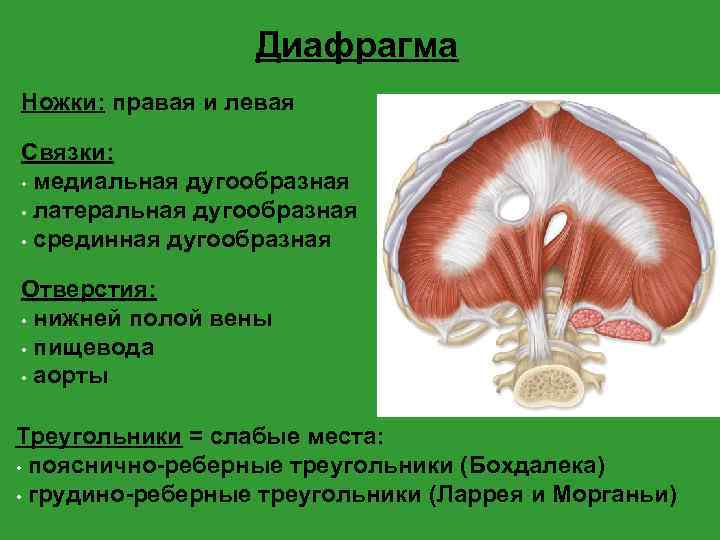 Диафрагма

Ножки: правая и левая

Связки:
• медиальная дугообразная
• латеральная дугообразная
• срединная дугообразная

Отверстия:
• нижней полой вены
• пищевода
• аорты

Треугольники = слабые места:
• пояснично-реберные треугольники (Бохдалека)
• грудино-реберные треугольники (Ларрея и Морганьи)